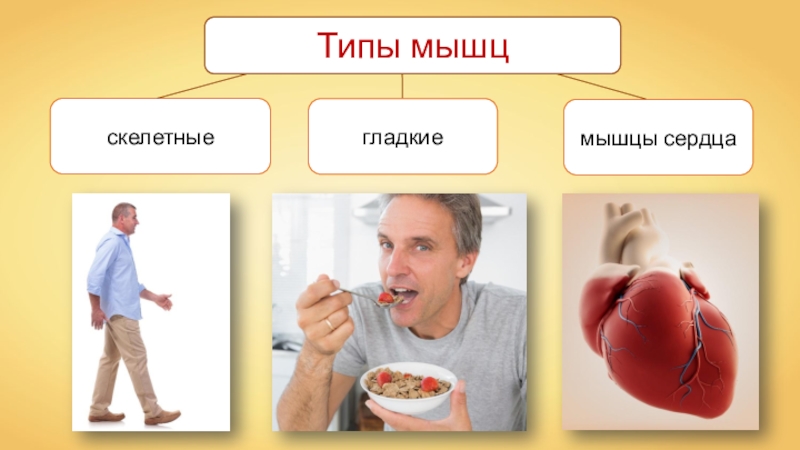 Типы мышц

скелетные

гладкие

мышцы сердца